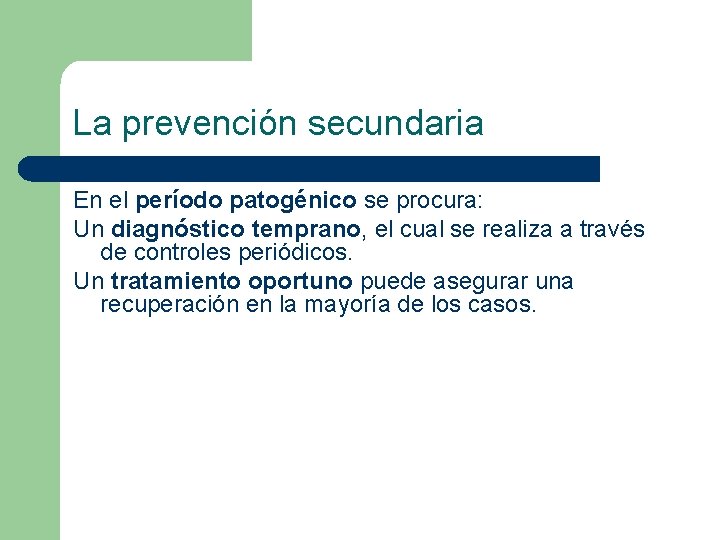 La prevención secundaria

En el período patogénico se procura:

Un diagnóstico temprano, el cual se realiza a través de controles periódicos.

Un tratamiento oportuno puede asegurar una recuperación en la mayoría de los casos.